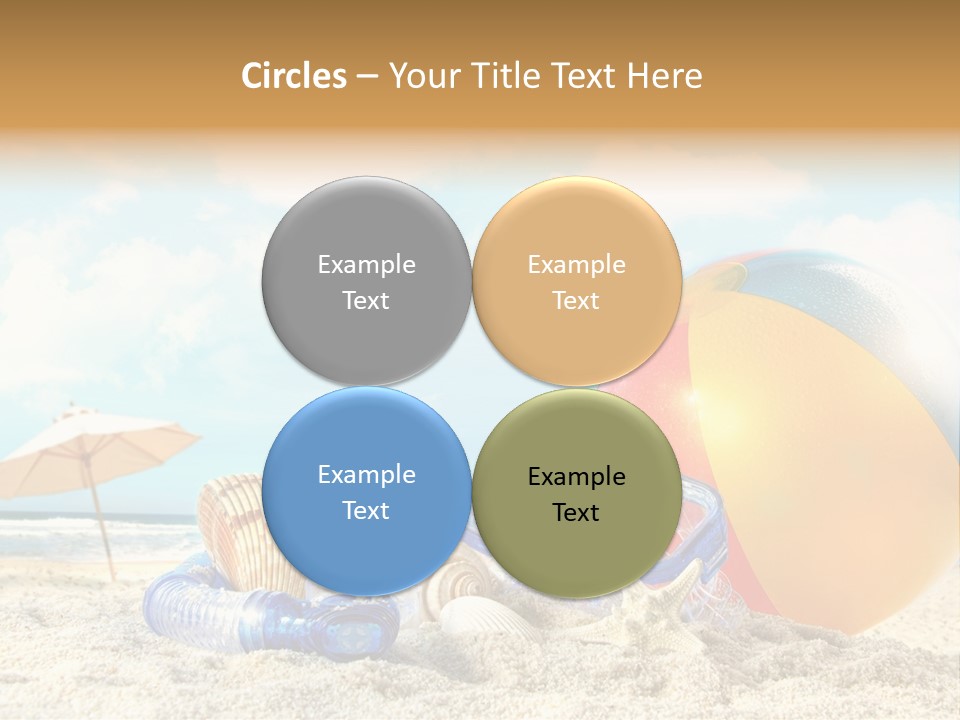 Circles – Your Title Text Here

Example Text

Example Text

Example Text

Example Text